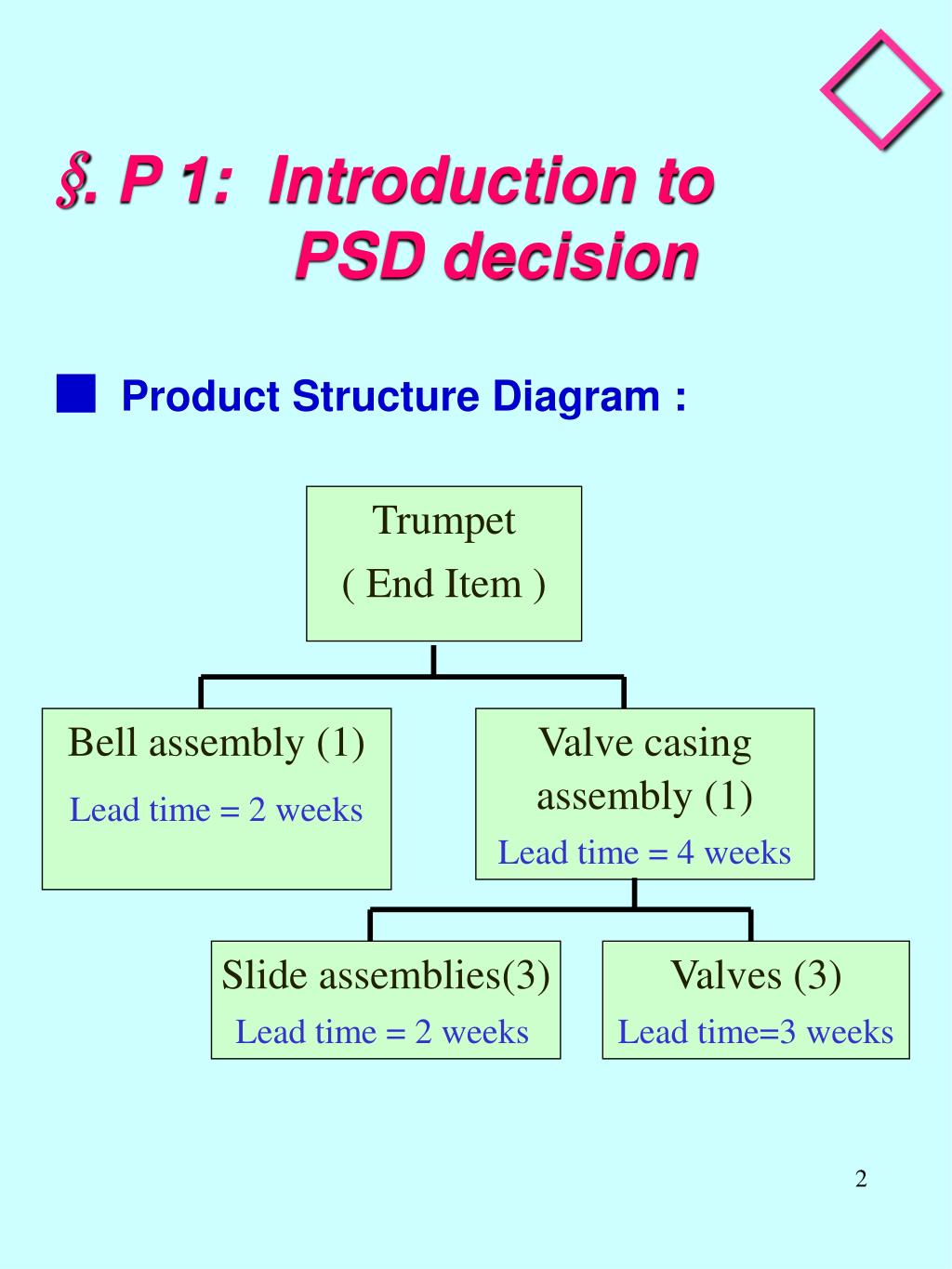 §. P 1: Introduction to PSD decision

Product Structure Diagram :

Trumpet
( End Item )

Bell assembly (1)
Lead time = 2 weeks

Valve casing assembly (1)
Lead time = 4 weeks

Slide assemblies(3)
Lead time = 2 weeks

Valves (3)
Lead time=3 weeks

2